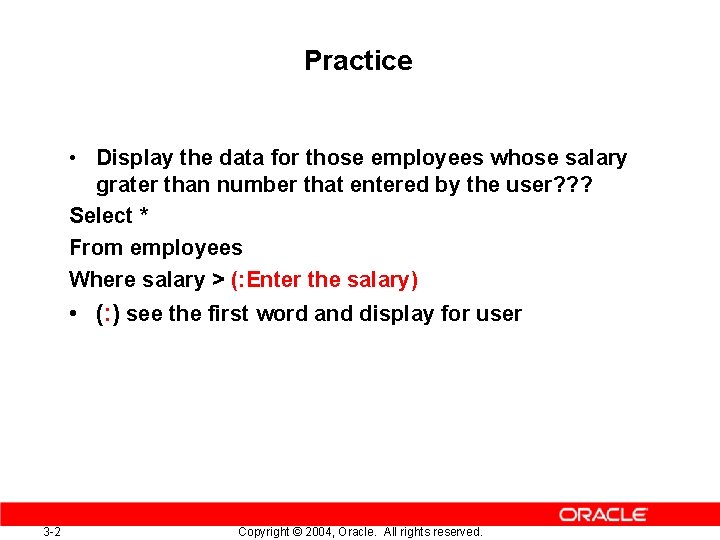 Practice

• Display the data for those employees whose salary grater than number that entered by the user???

Select *

From employees

Where salary > (:Enter the salary)

• (:) see the first word and display for user

ORACLE

3-2

Copyright © 2004, Oracle. All rights reserved.